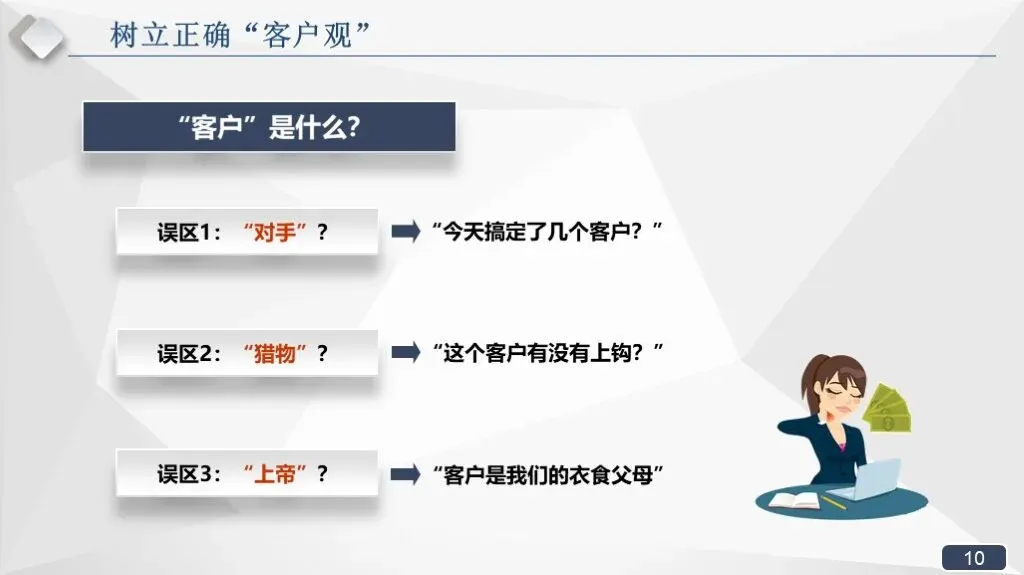 树立正确“客户观”

“客户”是什么?

误区1：“对手”？

“今天搞定了几个客户？”

误区2：“猎物”？

“这个客户有没有上钩？”

误区3：“上帝”？

“客户是我们的衣食父母”

10